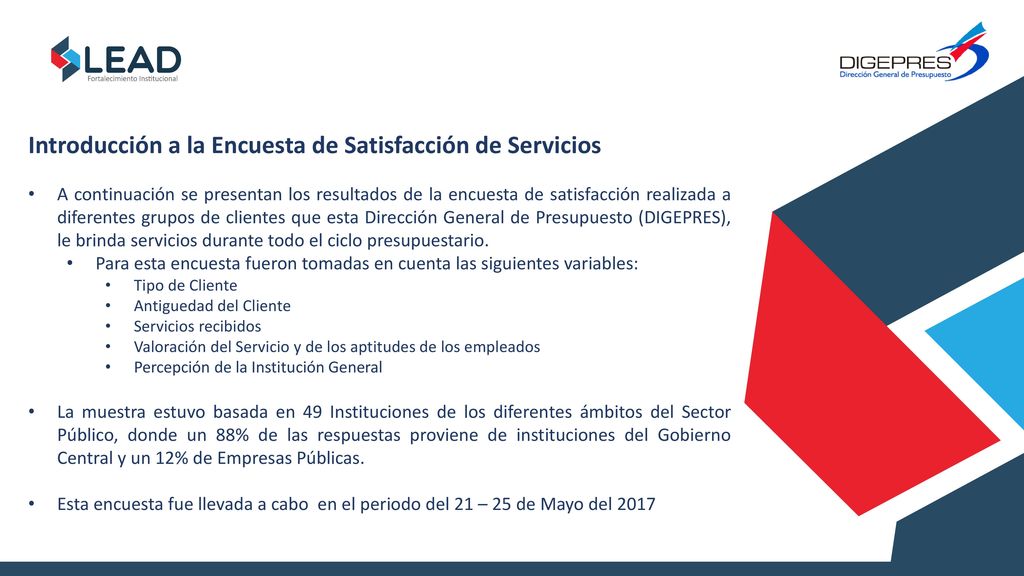 LEAD
Fortalecimiento Institucional

DIGEPRES
Dirección General de Presupuesto

Introducción a la Encuesta de Satisfacción de Servicios

• A continuación se presentan los resultados de la encuesta de satisfacción realizada a diferentes grupos de clientes que esta Dirección General de Presupuesto (DIGEPRES), le brinda servicios durante todo el ciclo presupuestario.
  • Para esta encuesta fueron tomadas en cuenta las siguientes variables:
    • Tipo de Cliente
    • Antiguedad del Cliente
    • Servicios recibidos
    • Valoración del Servicio y de los aptitudes de los empleados
    • Percepción de la Institución General

• La muestra estuvo basada en 49 Instituciones de los diferentes ámbitos del Sector Público, donde un 88% de las respuestas proviene de instituciones del Gobierno Central y un 12% de Empresas Públicas.

• Esta encuesta fue llevada a cabo en el periodo del 21 – 25 de Mayo del 2017